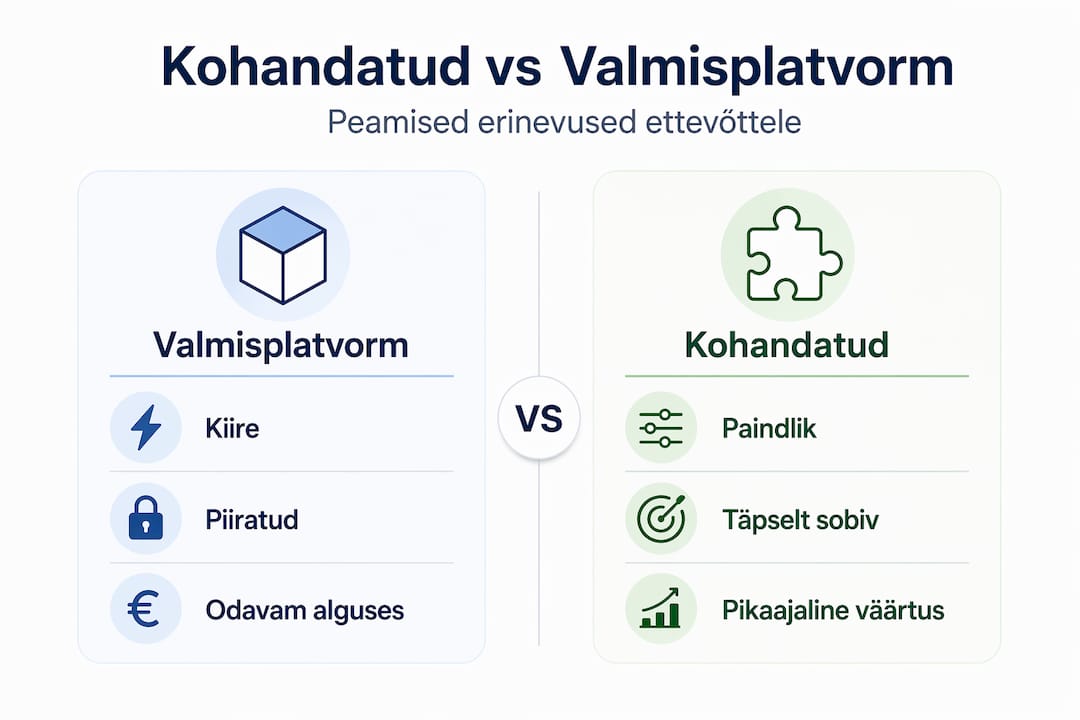 Kohandatud vs Valmisplatvorm

Peamised erinevused ettevõttele

Valmisplatvorm

Kiire

Piiratud

Odavam alguses

VS

Kohandatud

Paindlik

Täpselt sobiv

Pikaajaline väärtus